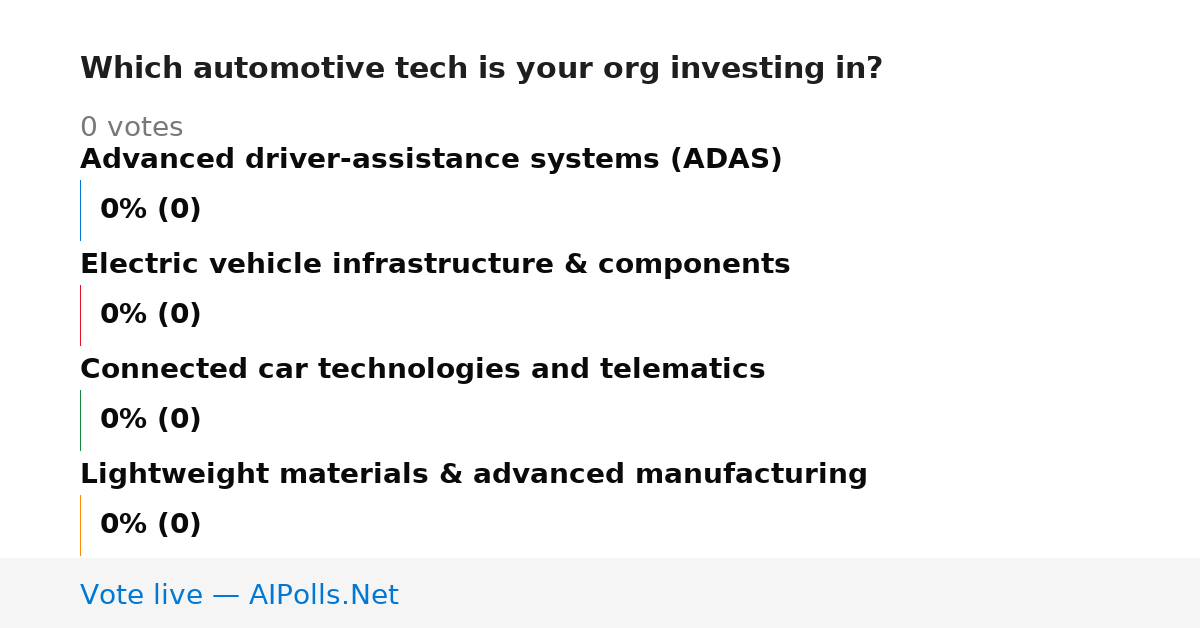 Which automotive tech is your org investing in?

0 votes

Advanced driver-assistance systems (ADAS)

0% (0)

Electric vehicle infrastructure & components

0% (0)

Connected car technologies and telematics

0% (0)

Lightweight materials & advanced manufacturing

0% (0)

Vote live — AIPolls.Net